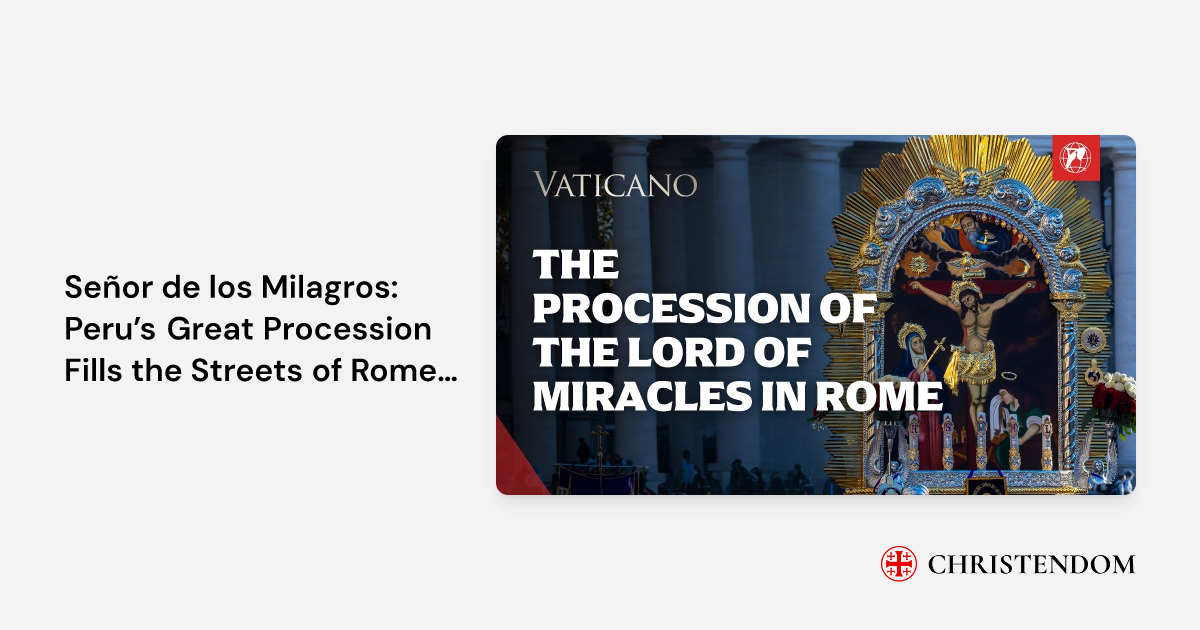 Señor de los Milagros: Peru's Great Procession Fills the Streets of Rome...

VATICANO

THE PROCESSION OF THE LORD OF MIRACLES IN ROME

CHRISTENDOM